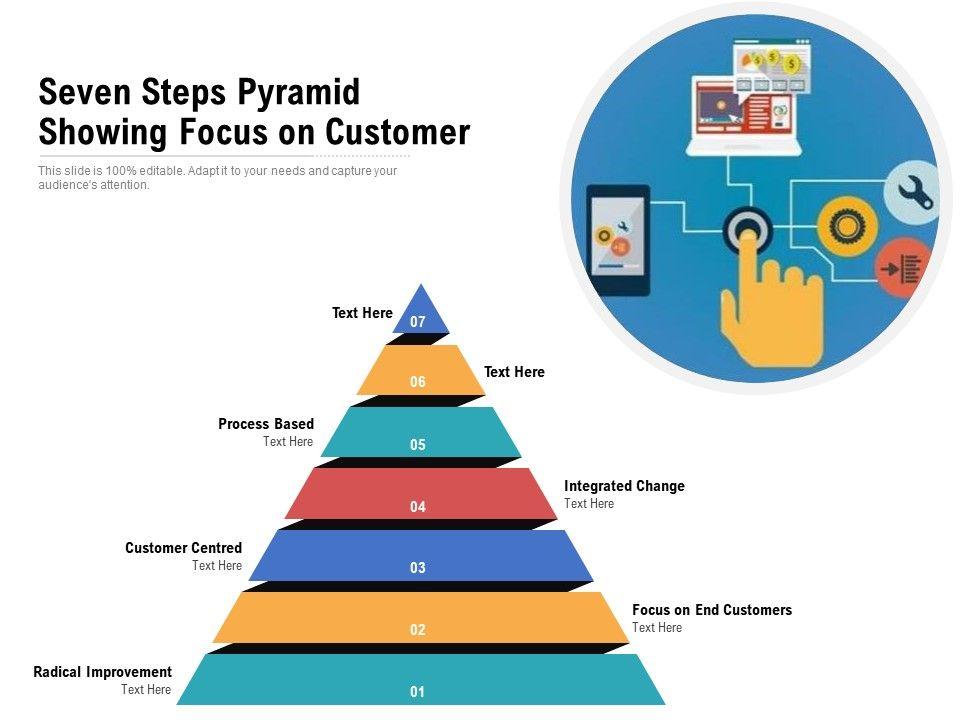 Seven Steps Pyramid Showing Focus on Customer

This slide is 100% editable. Adapt it to your needs and capture your audience's attention.

Text Here
07

06
Text Here

Process Based
Text Here
05

04
Integrated Change
Text Here

Customer Centred
Text Here
03

02
Focus on End Customers
Text Here

Radical Improvement
Text Here
01